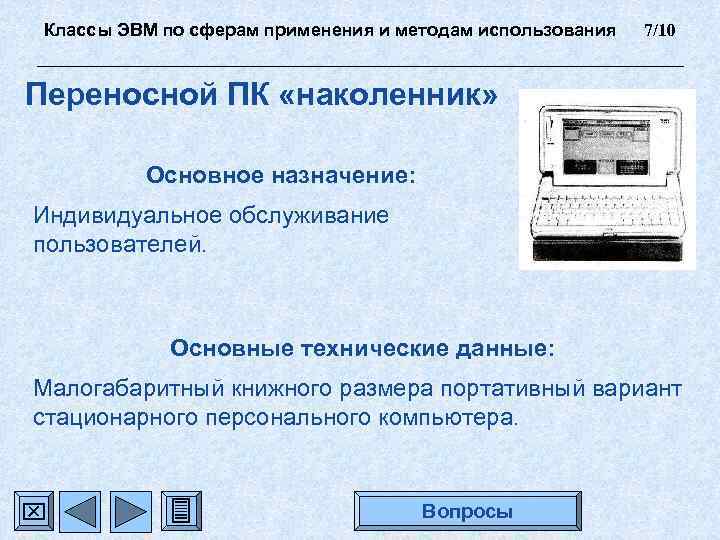 Классы ЭВМ по сферам применения и методам использования 7/10

Переносной ПК «наколенник»

Основное назначение:

Индивидуальное обслуживание пользователей.

Основные технические данные:

Малогабаритный книжного размера портативный вариант стационарного персонального компьютера.

Вопросы